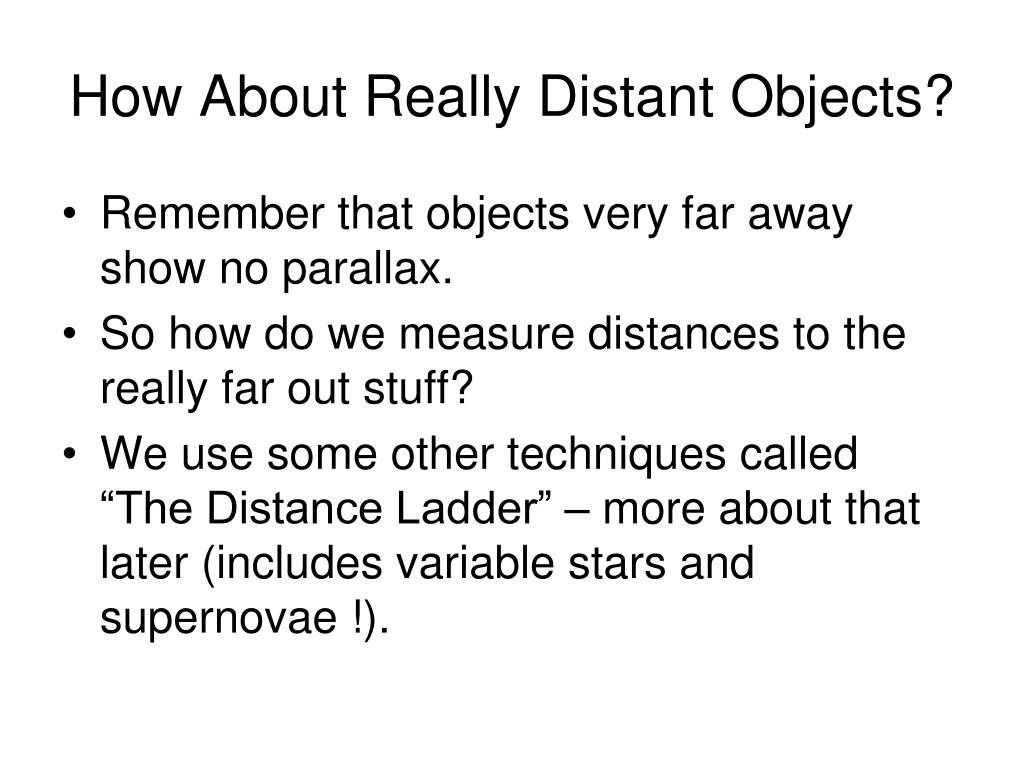 How About Really Distant Objects?

• Remember that objects very far away show no parallax.
• So how do we measure distances to the really far out stuff?
• We use some other techniques called “The Distance Ladder” – more about that later (includes variable stars and supernovae !).